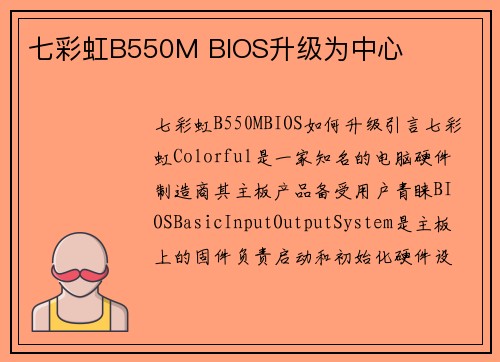 七彩虹B550M BIOS升级为中心

七彩虹B550MBIOS如何升级引言七彩虹Colorful是一家知名的电脑硬件制造商其主板产品备受用户青睐BIOSBasicInputOutputSystem是主板上的固件负责启动和初始化硬件设